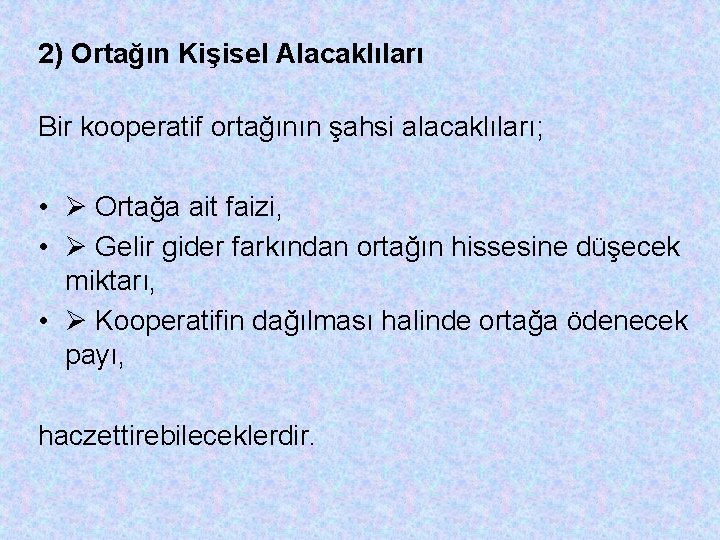 2) Ortağın Kişisel Alacaklıları

Bir kooperatif ortağının şahsi alacaklıları;

• ➢ Ortağa ait faizi,
• ➢ Gelir gider farkından ortağın hissesine düşecek miktarı,
• ➢ Kooperatifin dağılması halinde ortağa ödenecek payı,

haczettirebileceklerdir.